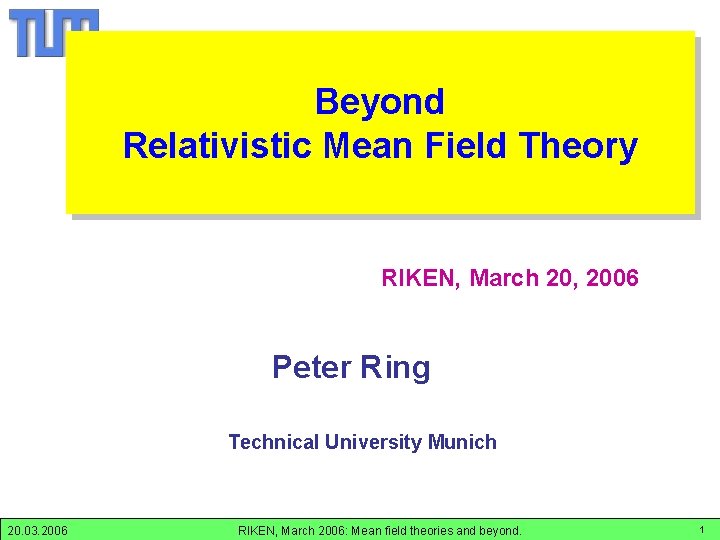 TUM

Beyond
Relativistic Mean Field Theory

RIKEN, March 20, 2006

Peter Ring

Technical University Munich

20.03.2006 RIKEN, March 2006: Mean field theories and beyond. 1